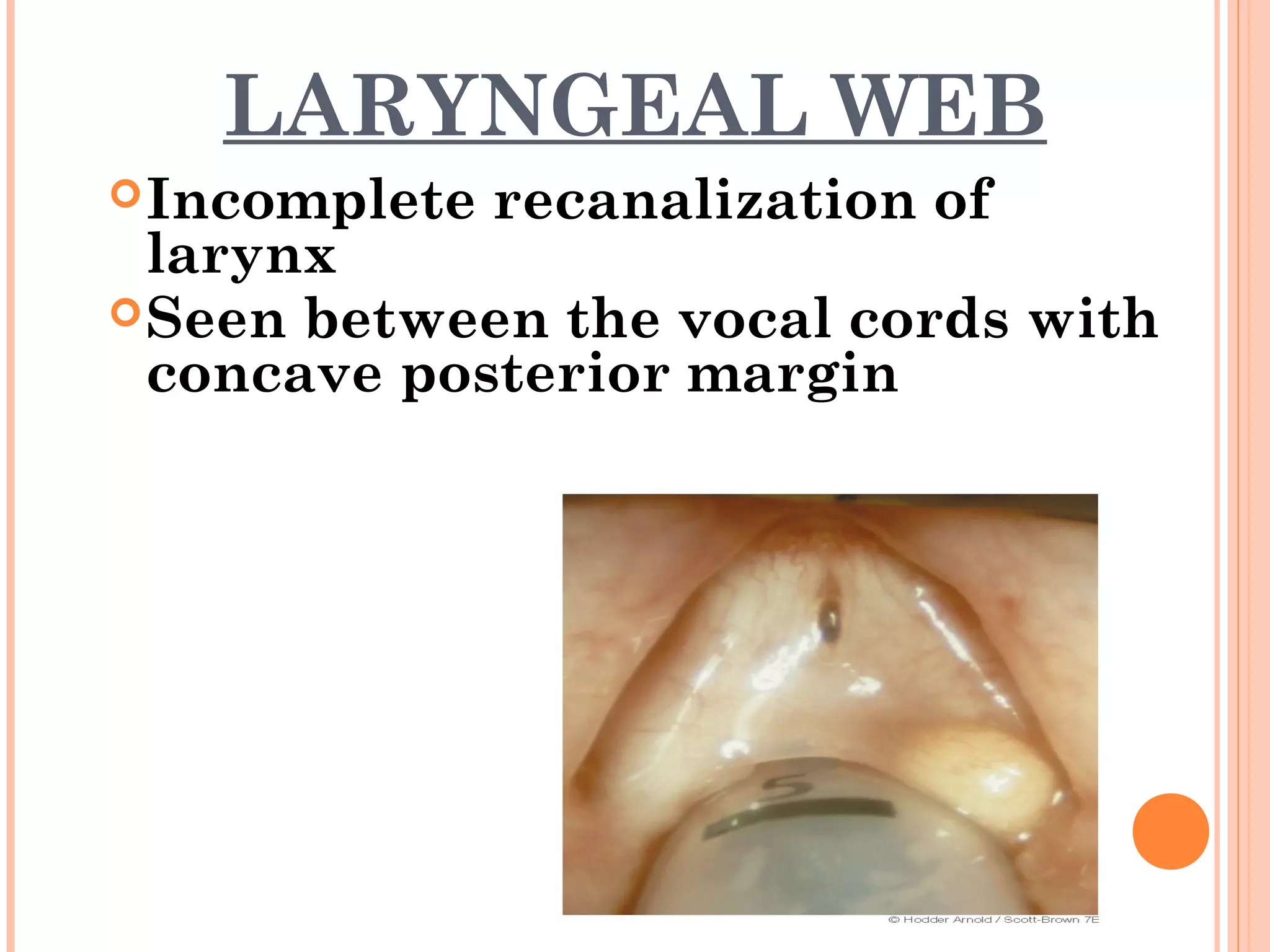 LARYNGEAL WEB

Incomplete recanalization of larynx

Seen between the vocal cords with concave posterior margin

5

© Hodder Arnold / Scott-Brown 7E